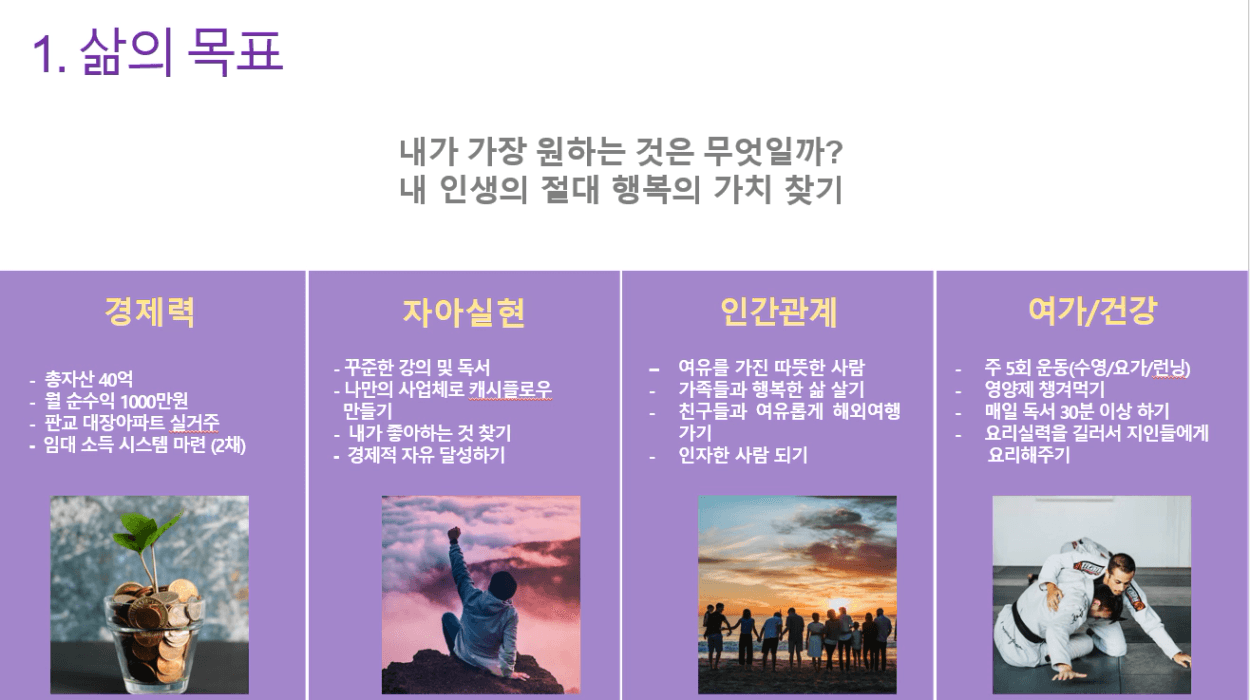 1. 삶의 목표

내가 가장 원하는 것은 무엇일까?
내 인생의 절대 행복의 가치 찾기

경제력

- 총자산 40억
- 월 순수익 1000만원
- 판교 대장아파트 실거주
- 임대 소득 시스템 마련 (2채)

자아실현

- 꾸준한 강의 및 독서
- 나만의 사업체로 캐시플로우 만들기
- 내가 좋아하는 것 찾기
- 경제적 자유 달성하기

인간관계

- 여유를 가진 따뜻한 사람
- 가족들과 행복한 삶 살기
- 친구들과 여유롭게 해외여행 가기
- 인자한 사람 되기

여가/건강

- 주 5회 운동(수영/요가/런닝)
- 영양제 챙겨먹기
- 매일 독서 30분 이상 하기
- 요리실력을 길러서 지인들에게 요리해주기